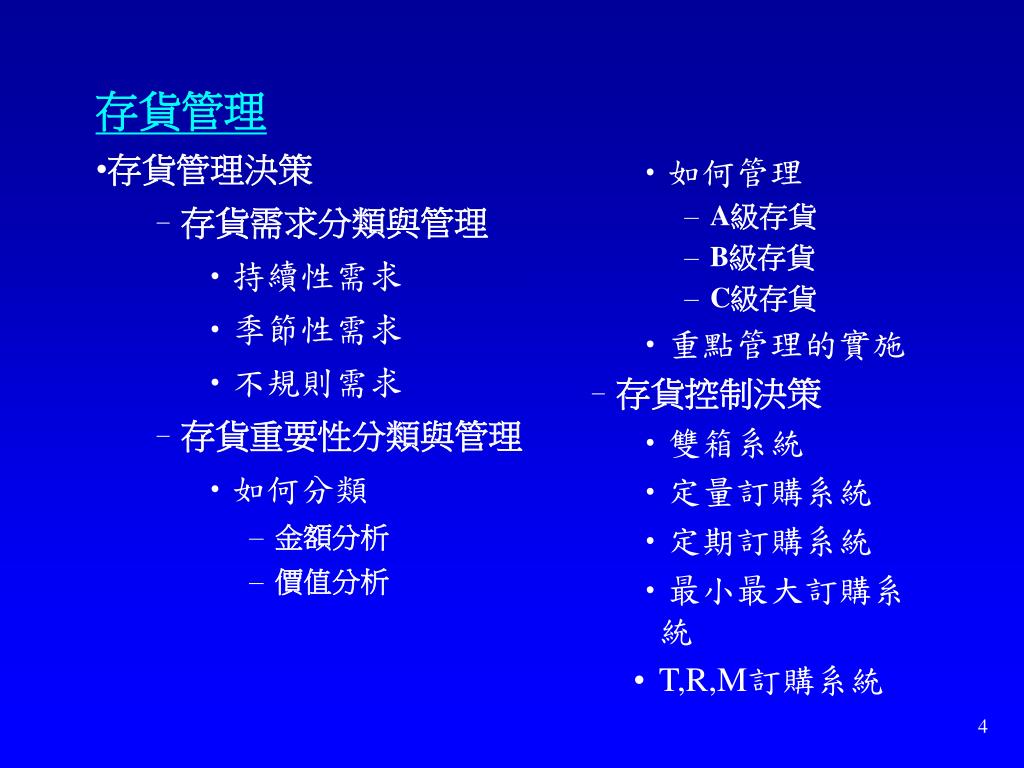 存貨管理

•存貨管理決策

– 存貨需求分類與管理

• 持續性需求

• 季節性需求

• 不規則需求

– 存貨重要性分類與管理

• 如何分類

– 金額分析

– 價值分析

• 如何管理

– A級存貨

– B級存貨

– C級存貨

• 重點管理的實施

– 存貨控制決策

• 雙箱系統

• 定量訂購系統

• 定期訂購系統

• 最小最大訂購系統

• T,R,M訂購系統

4